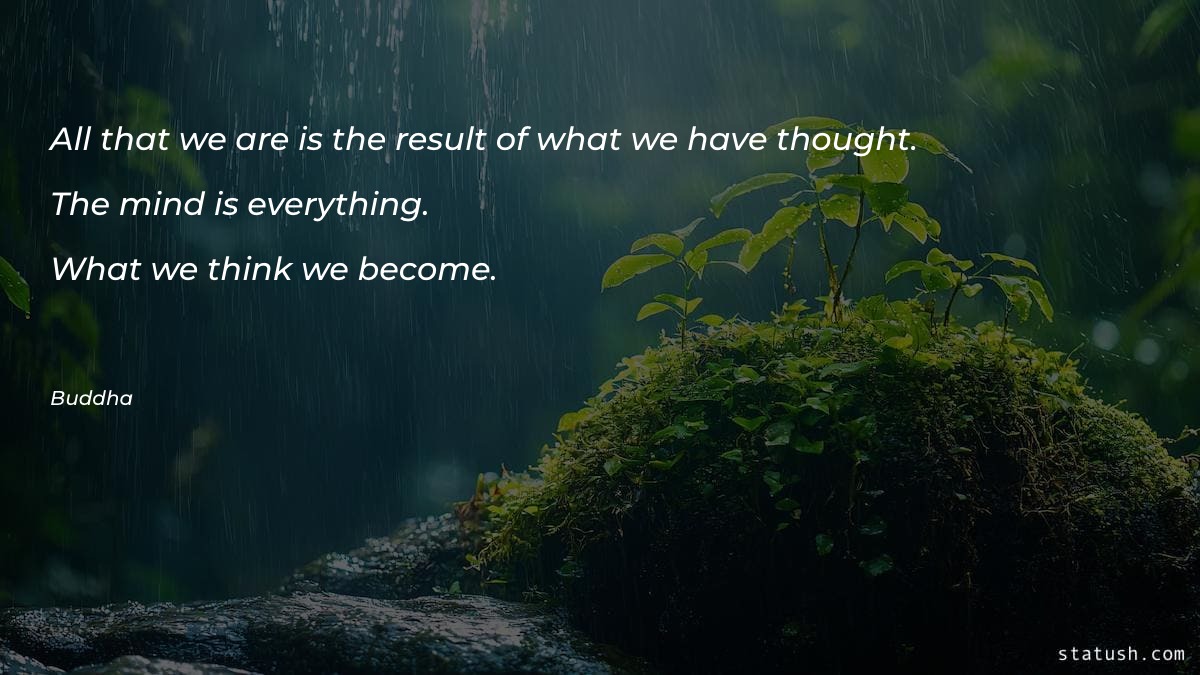 All that we are is the result of what we have thought.

The mind is everything.

What we think we become.

Buddha

statush.com